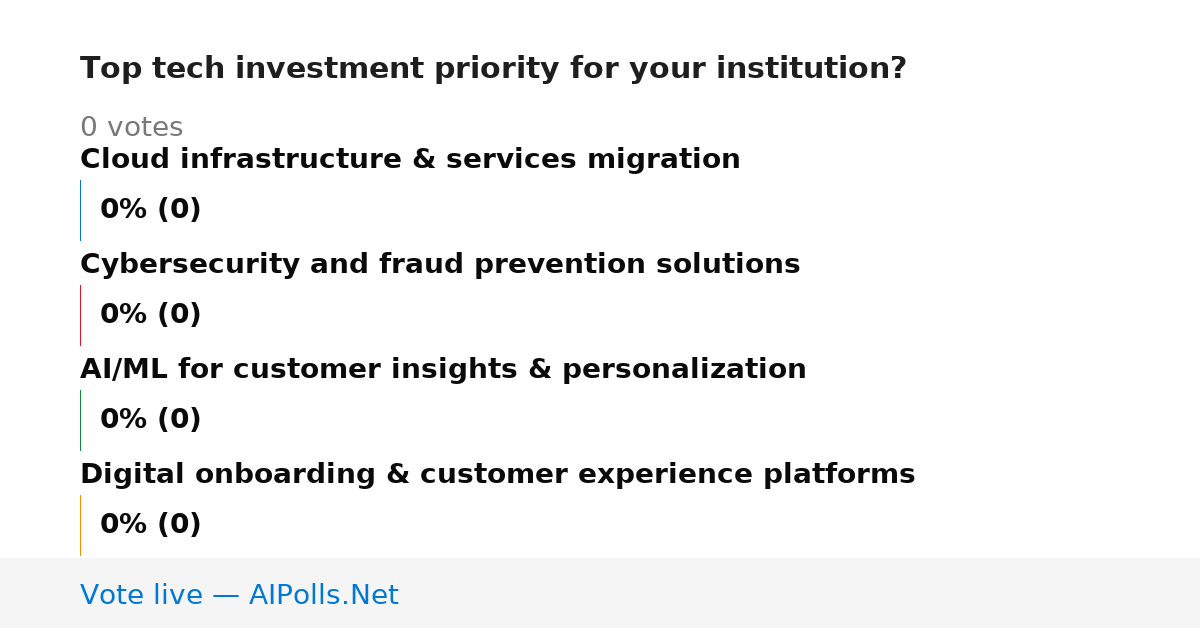 Top tech investment priority for your institution?

0 votes

Cloud infrastructure & services migration

0% (0)

Cybersecurity and fraud prevention solutions

0% (0)

AI/ML for customer insights & personalization

0% (0)

Digital onboarding & customer experience platforms

0% (0)

Vote live — AIPolls.Net